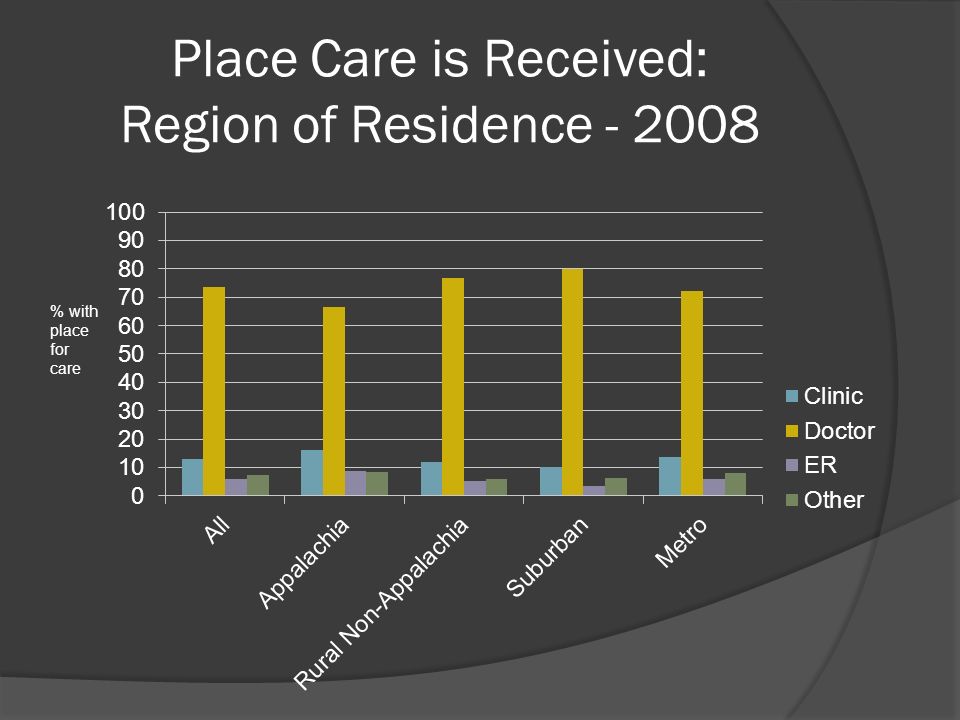 Place Care is Received: Region of Residence - 2008

% with place for care

100
90
80
70
60
50
40
30
20
10
0

All
Appalachia
Rural Non-Appalachia
Suburban
Metro

Clinic
Doctor
ER
Other